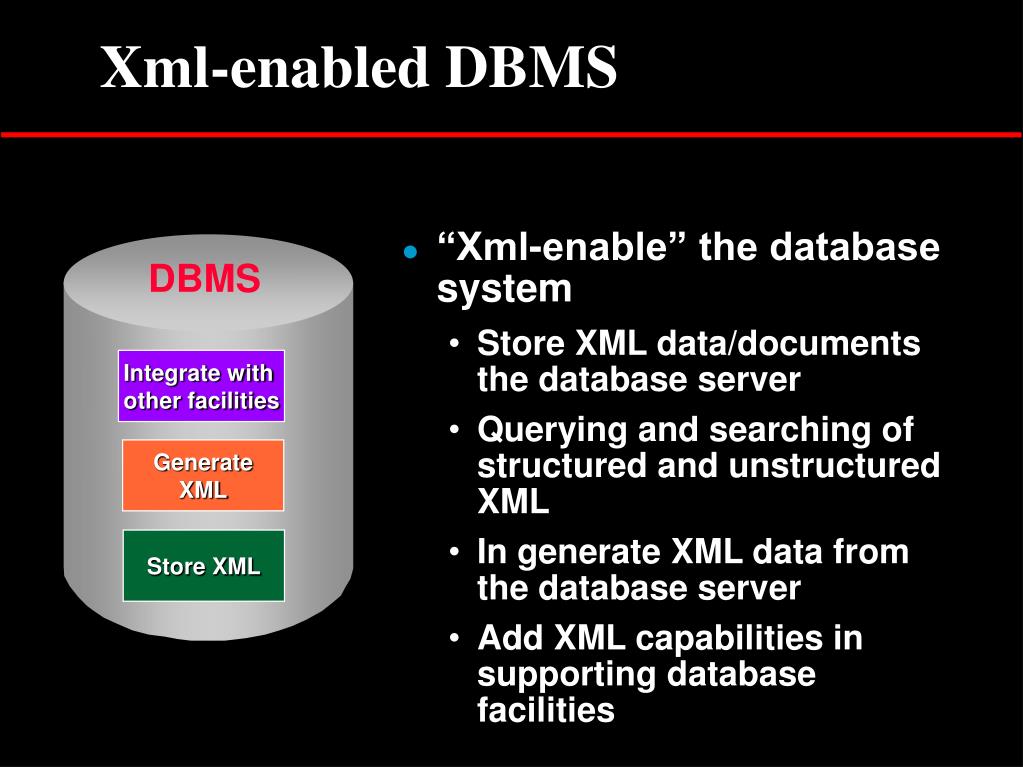 Xml-enabled DBMS

DBMS

Integrate with other facilities

Generate XML

Store XML

- “Xml-enable” the database system
  - Store XML data/documents the database server
  - Querying and searching of structured and unstructured XML
  - In generate XML data from the database server
  - Add XML capabilities in supporting database facilities